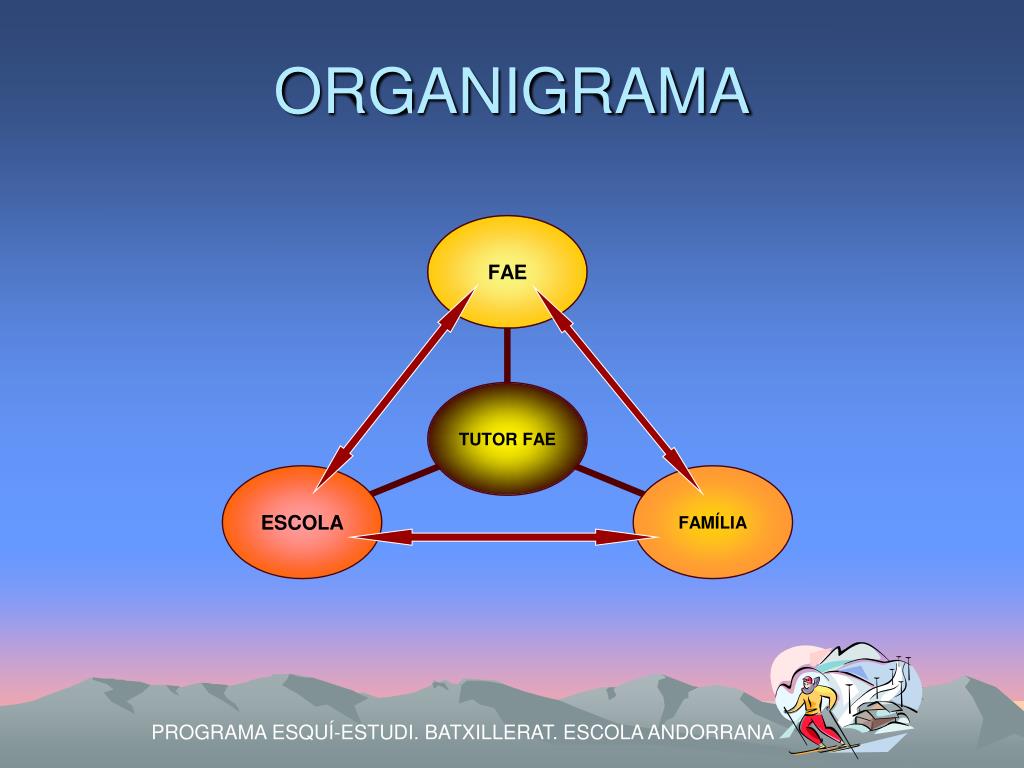 ORGANIGRAMA

FAE

TUTOR FAE

ESCOLA

FAMÍLIA

PROGRAMA ESQUÍ-ESTUDI. BATXILLERAT. ESCOLA ANDORRANA